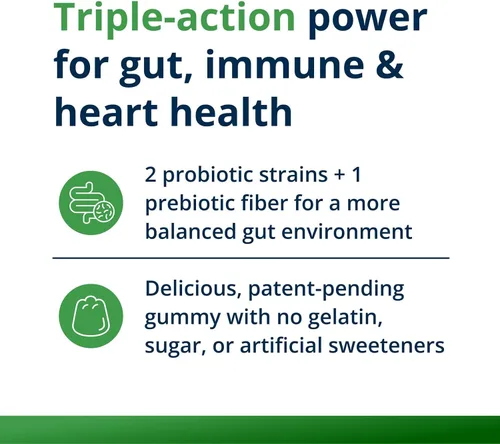 Triple-action power for gut, immune & heart health

2 probiotic strains + 1 prebiotic fiber for a more balanced gut environment

Delicious, patent-pending gummy with no gelatin, sugar, or artificial sweeteners